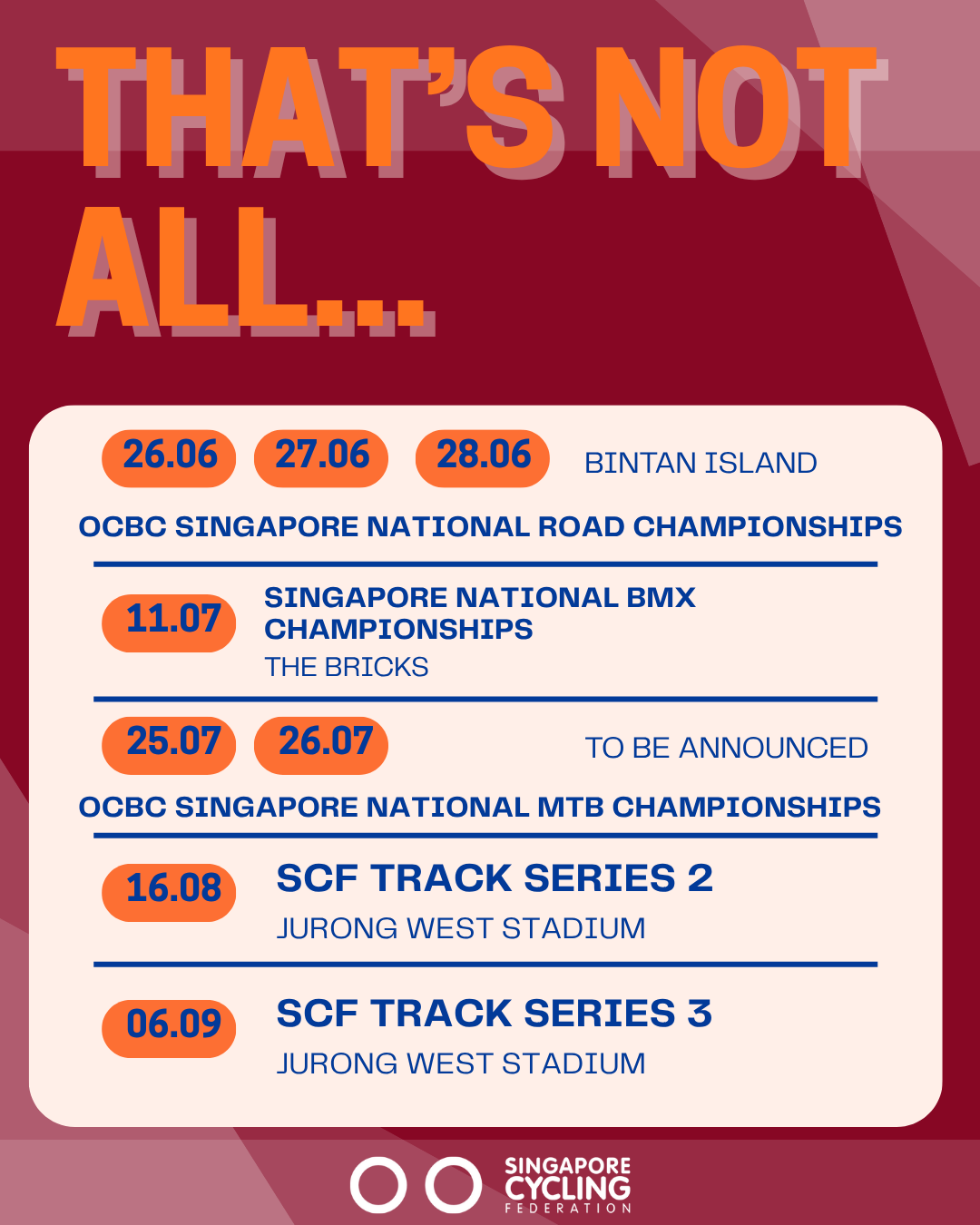 THAT'S NOT ALL...

26.06 27.06 28.06 BINTAN ISLAND

OCBC SINGAPORE NATIONAL ROAD CHAMPIONSHIPS

11.07 SINGAPORE NATIONAL BMX CHAMPIONSHIPS

THE BRICKS

25.07 26.07 TO BE ANNOUNCED

OCBC SINGAPORE NATIONAL MTB CHAMPIONSHIPS

16.08 SCF TRACK SERIES 2

JURONG WEST STADIUM

06.09 SCF TRACK SERIES 3

JURONG WEST STADIUM

SINGAPORE CYCLING FEDERATION